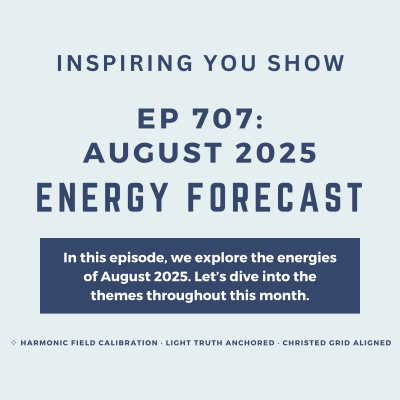 INSPIRING YOU SHOW

EP 707:
AUGUST 2025
ENERGY FORECAST

In this episode, we explore the energies of August 2025. Let's dive into the themes throughout this month.

✧ HARMONIC FIELD CALIBRATION · LIGHT TRUTH ANCHORED · CHRISTED GRID ALIGNED